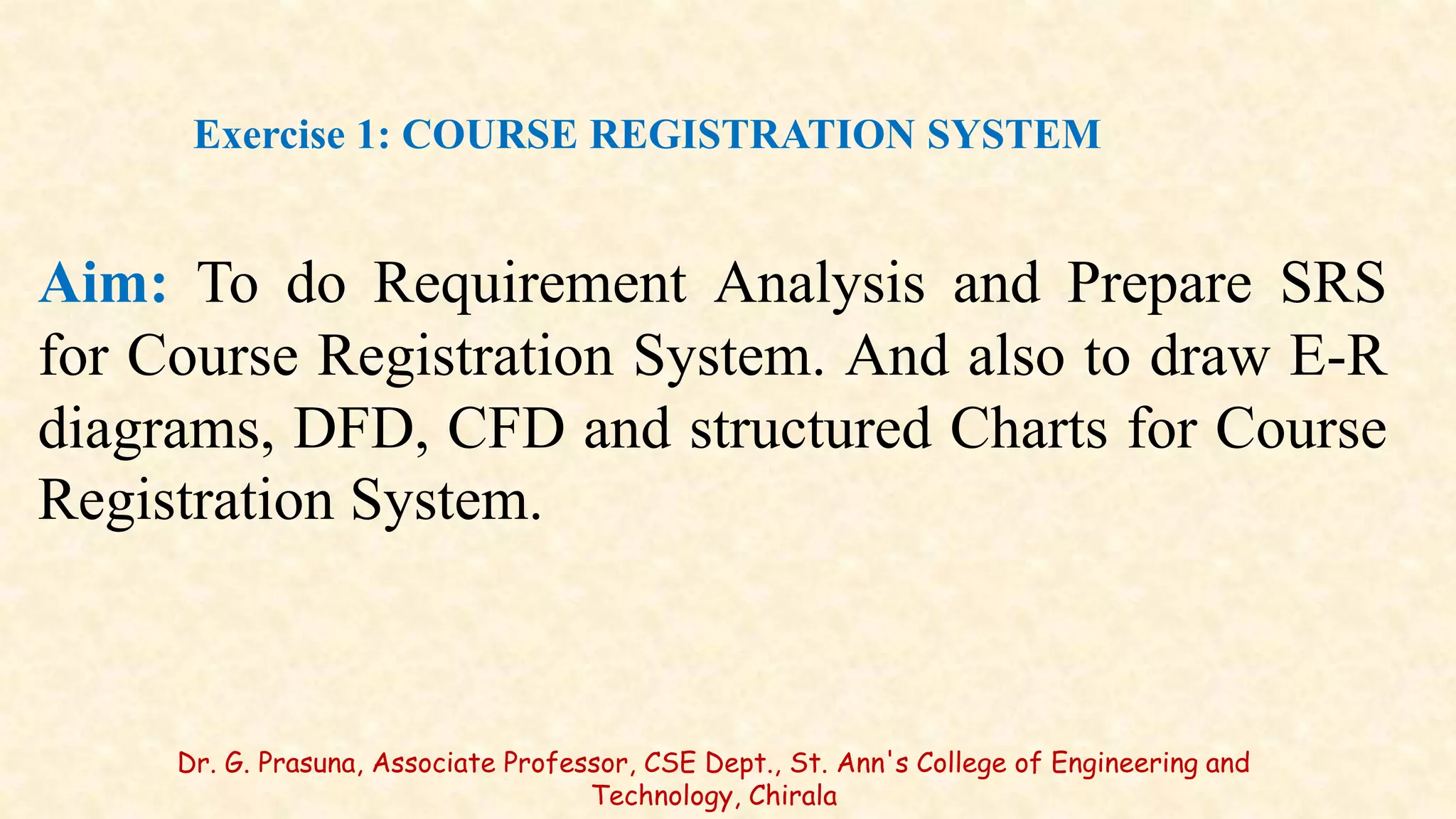 Exercise 1: COURSE REGISTRATION SYSTEM

Aim: To do Requirement Analysis and Prepare SRS for Course Registration System. And also to draw E-R diagrams, DFD, CFD and structured Charts for Course Registration System.

Dr. G. Prasuna, Associate Professor, CSE Dept., St. Ann's College of Engineering and Technology, Chirala